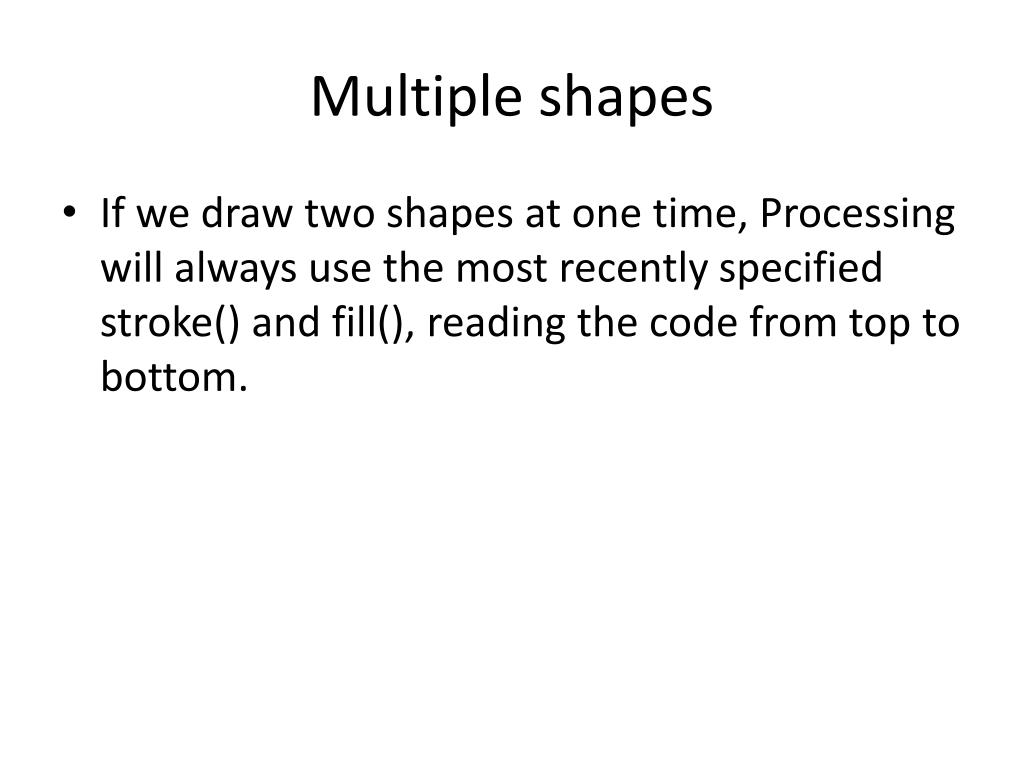 Multiple shapes

• If we draw two shapes at one time, Processing will always use the most recently specified stroke() and fill(), reading the code from top to bottom.